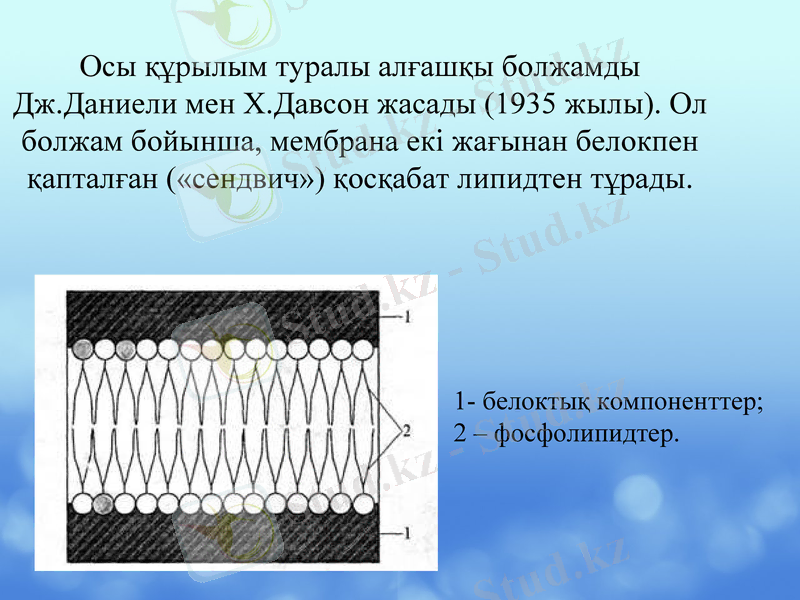 Осы құрылым туралы алғашқы болжамды Дж.Даниели мен Х.Давсон жасады (1935 жылы). Ол болжам бойынша, мембрана екі жағынан белокпен қапталған («сендвич») қосқабат липидтен тұрады.

1

2

1

1- белоктық компоненттер;
2 – фосфолипидтер.

Stud.kz - Stud.kz